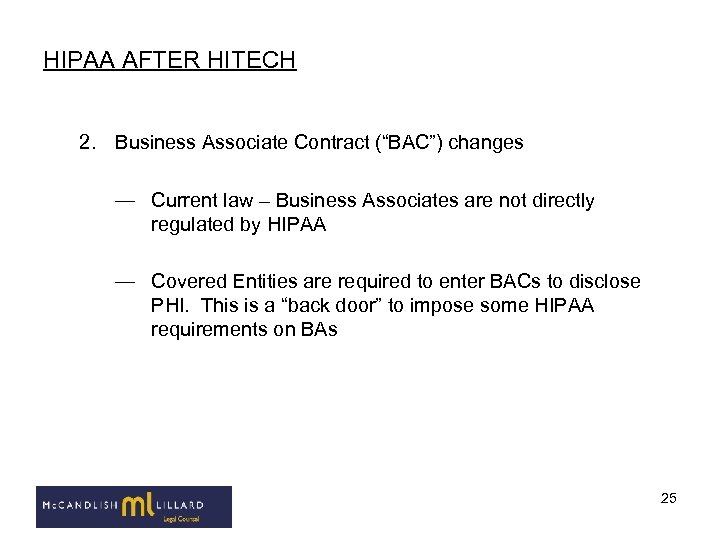 HIPAA AFTER HITECH

2. Business Associate Contract (“BAC”) changes

— Current law – Business Associates are not directly regulated by HIPAA

— Covered Entities are required to enter BACs to disclose PHI. This is a “back door” to impose some HIPAA requirements on BAs

McCANDLISH ml LILLARD
Legal Counsel

25